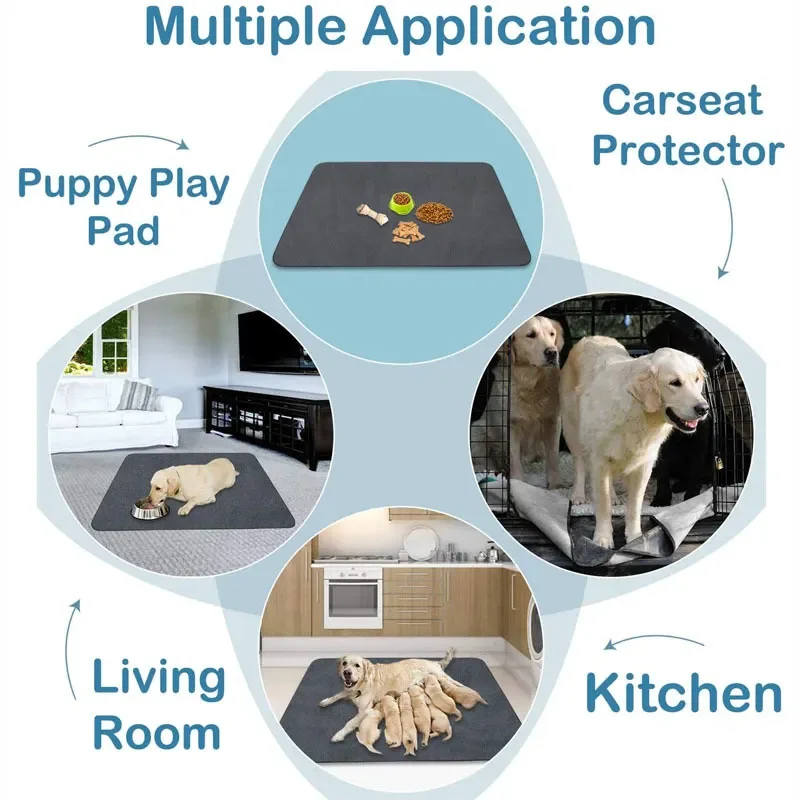 Multiple Application

Puppy Play Pad

Carseat Protector

Living Room

Kitchen